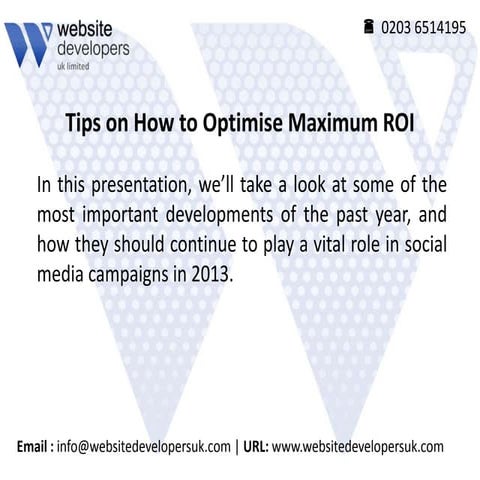 website developers uk limited

0203 6514195

Tips on How to Optimise Maximum ROI

In this presentation, we'll take a look at some of the most important developments of the past year, and how they should continue to play a vital role in social media campaigns in 2013.

Email : info@websitedevelopersuk.com | URL: www.websitedevelopersuk.com